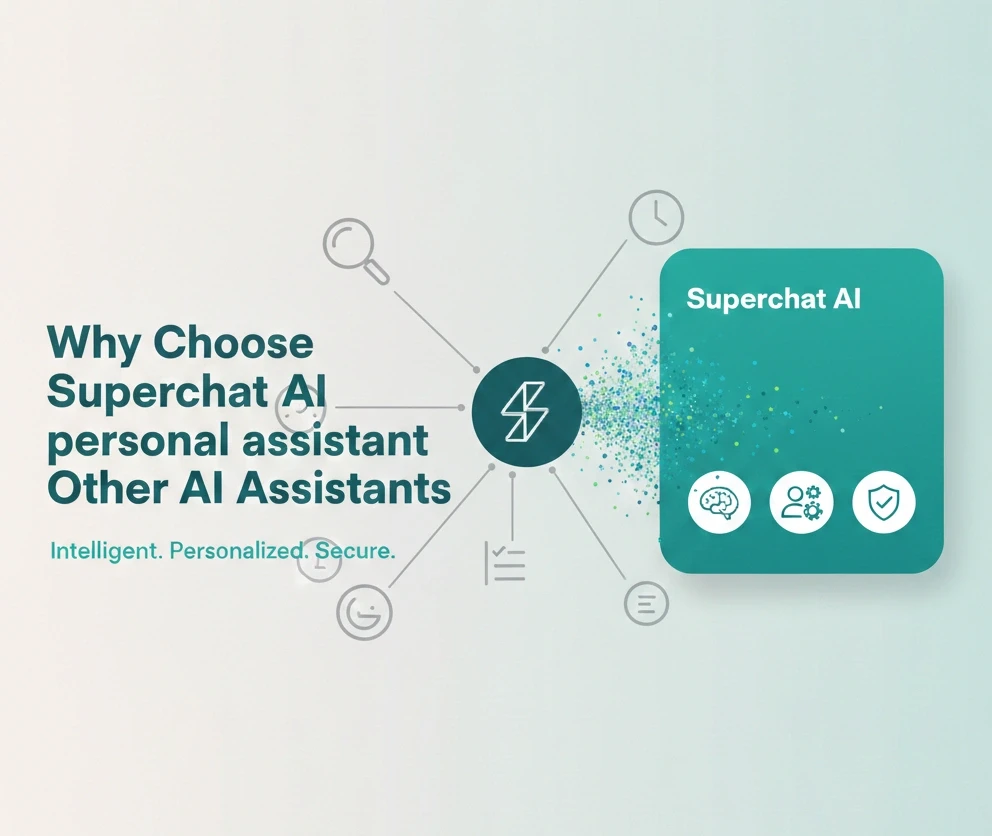 Why Choose Superchat AI personal assistant Other AI Assistants

Intelligent. Personalized. Secure.

Superchat AI